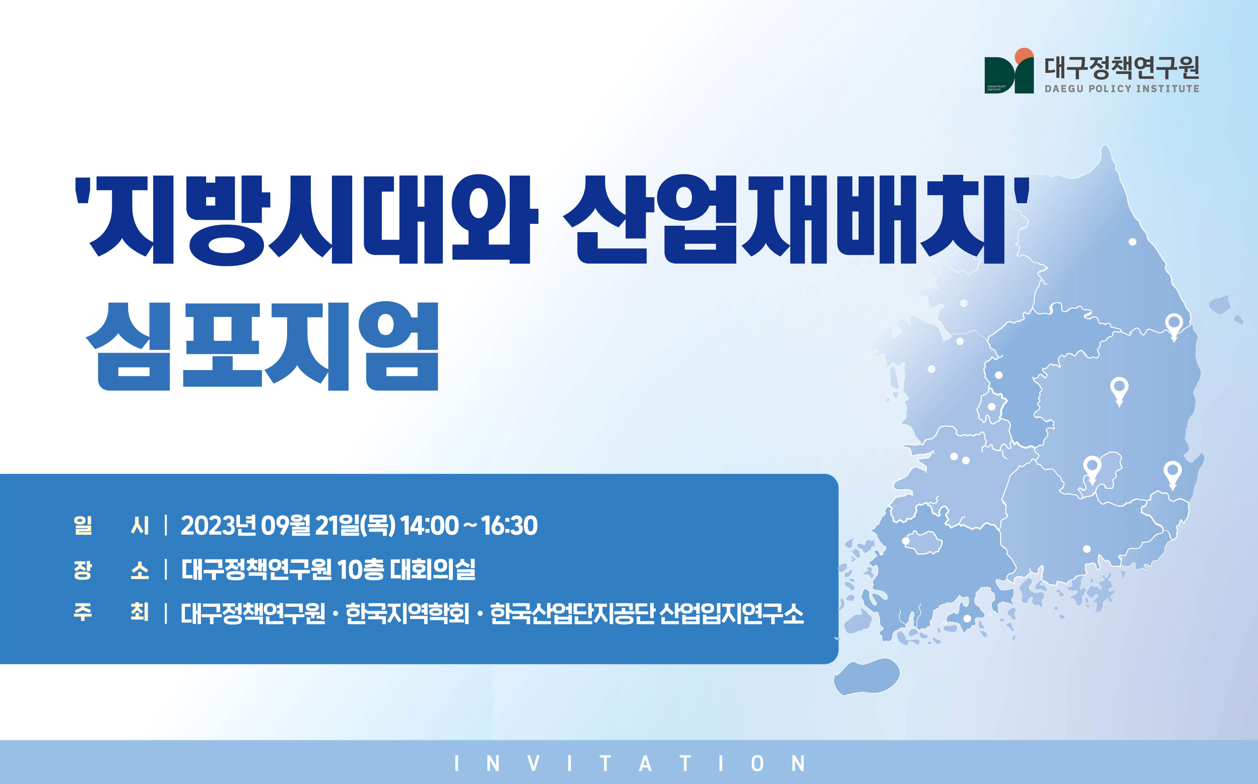 대구정책연구원
DAEGU POLICY INSTITUTE

'지방시대와 산업재배치'
심포지엄

일 시 | 2023년 09월 21일(목) 14:00 ~ 16:30
장 소 | 대구정책연구원 10층 대회의실
주 최 | 대구정책연구원 · 한국지역학회 · 한국산업단지공단 산업입지연구소

INVITATION